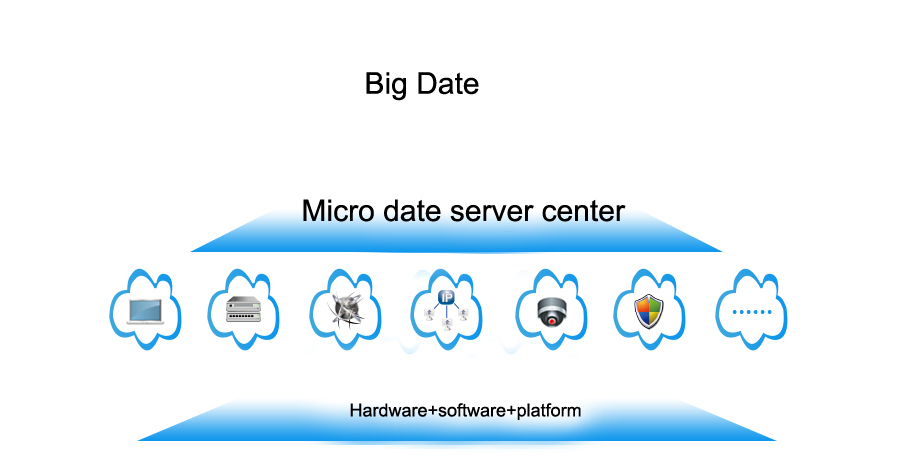 Big Date

Micro date server center

IP

......

Hardware+software+platform